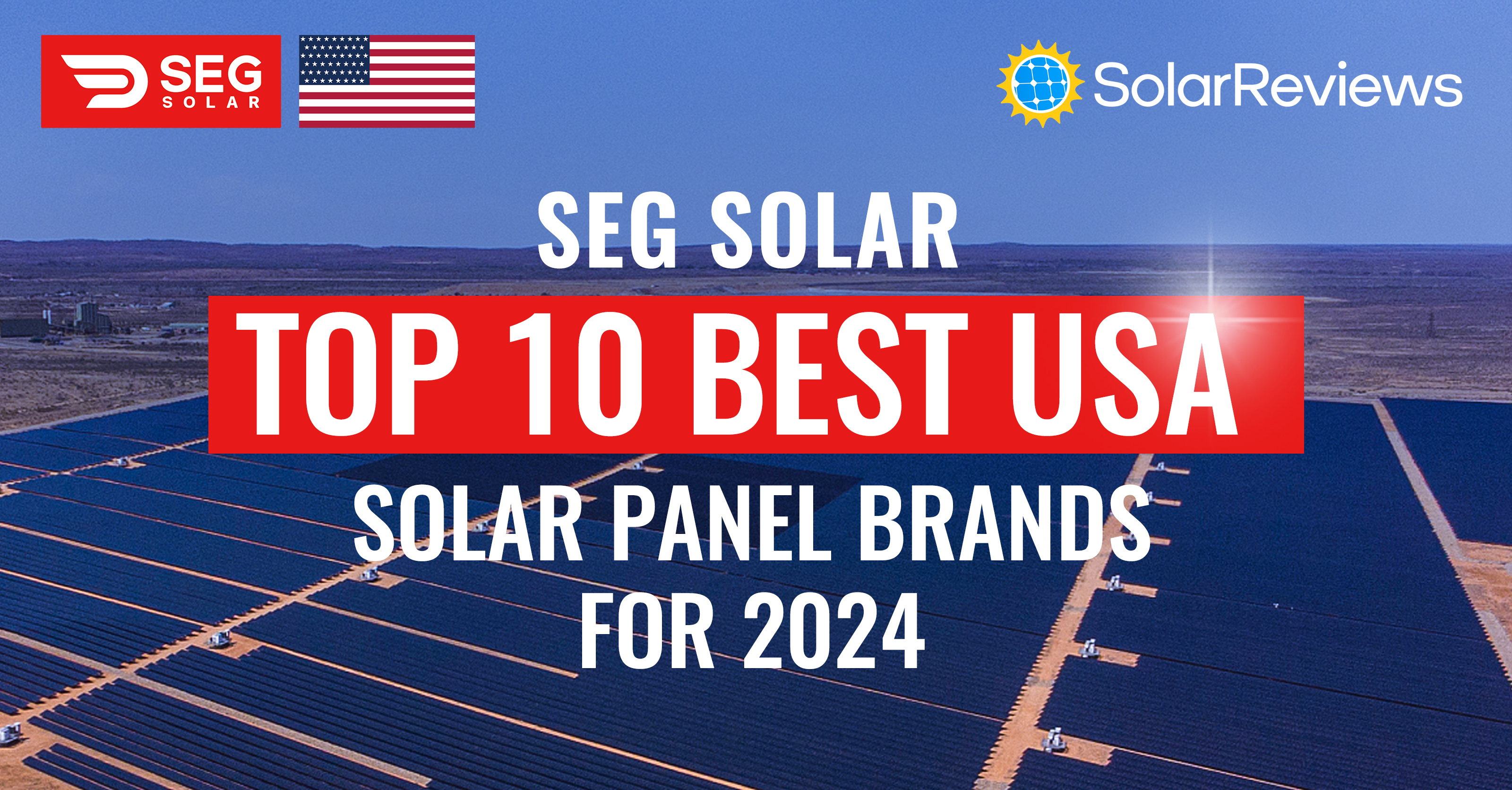 SEG SOLAR

SolarReviews

SEG SOLAR

TOP 10 BEST USA

SOLAR PANEL BRANDS FOR 2024